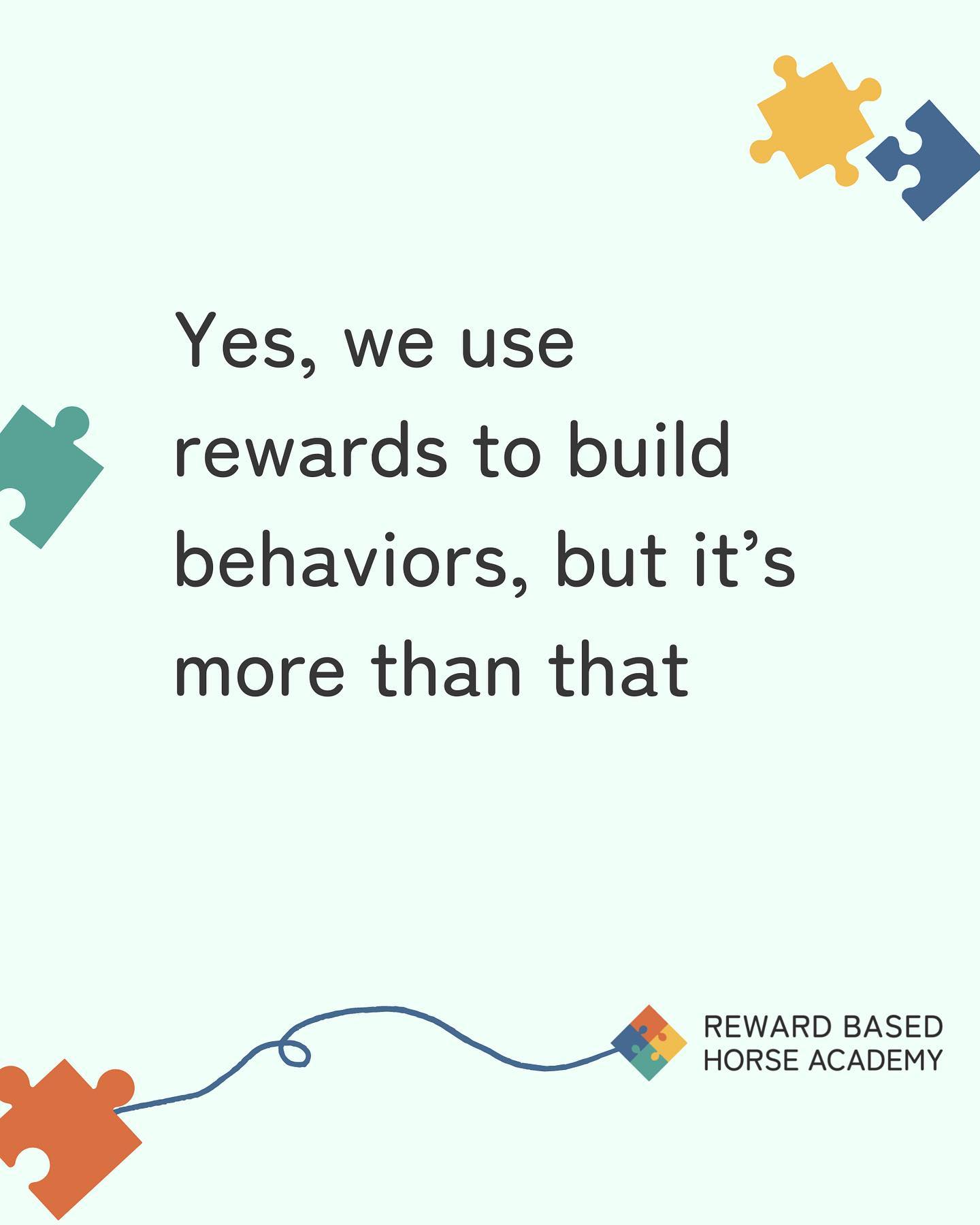 Yes, we use rewards to build behaviors, but it’s more than that

REWARD BASED
HORSE ACADEMY